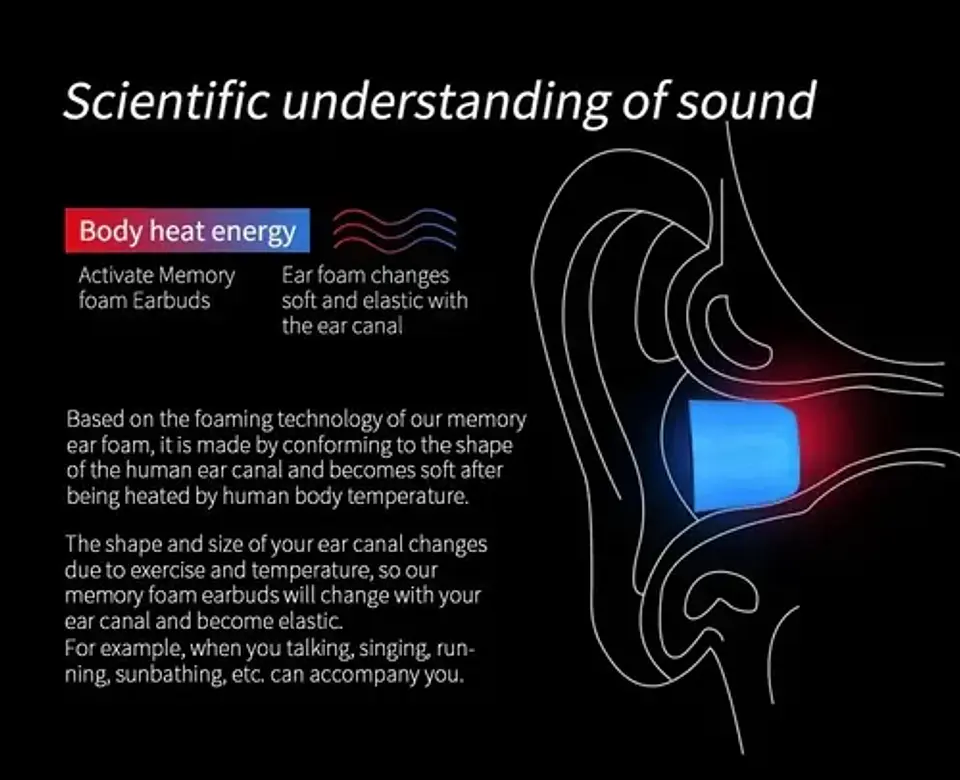 Scientific understanding of sound

Body heat energy

Activate Memory foam Earbuds

Ear foam changes soft and elastic with the ear canal

Based on the foaming technology of our memory ear foam, it is made by conforming to the shape of the human ear canal and becomes soft after being heated by human body temperature.

The shape and size of your ear canal changes due to exercise and temperature, so our memory foam earbuds will change with your ear canal and become elastic.
For example, when you talking, singing, running, sunbathing, etc. can accompany you.